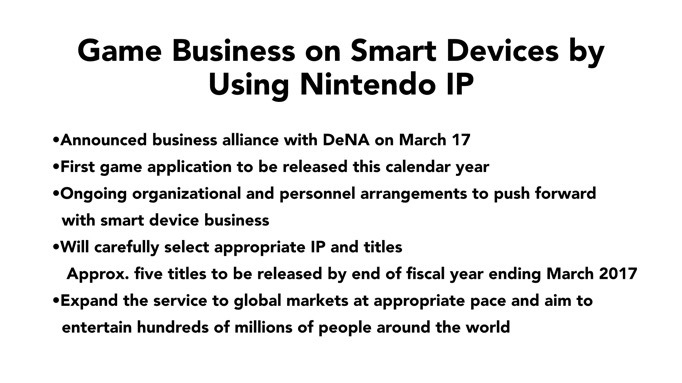 Game Business on Smart Devices by Using Nintendo IP

•Announced business alliance with DeNA on March 17
•First game application to be released this calendar year
•Ongoing organizational and personnel arrangements to push forward with smart device business
•Will carefully select appropriate IP and titles
Approx. five titles to be released by end of fiscal year ending March 2017
•Expand the service to global markets at appropriate pace and aim to entertain hundreds of millions of people around the world